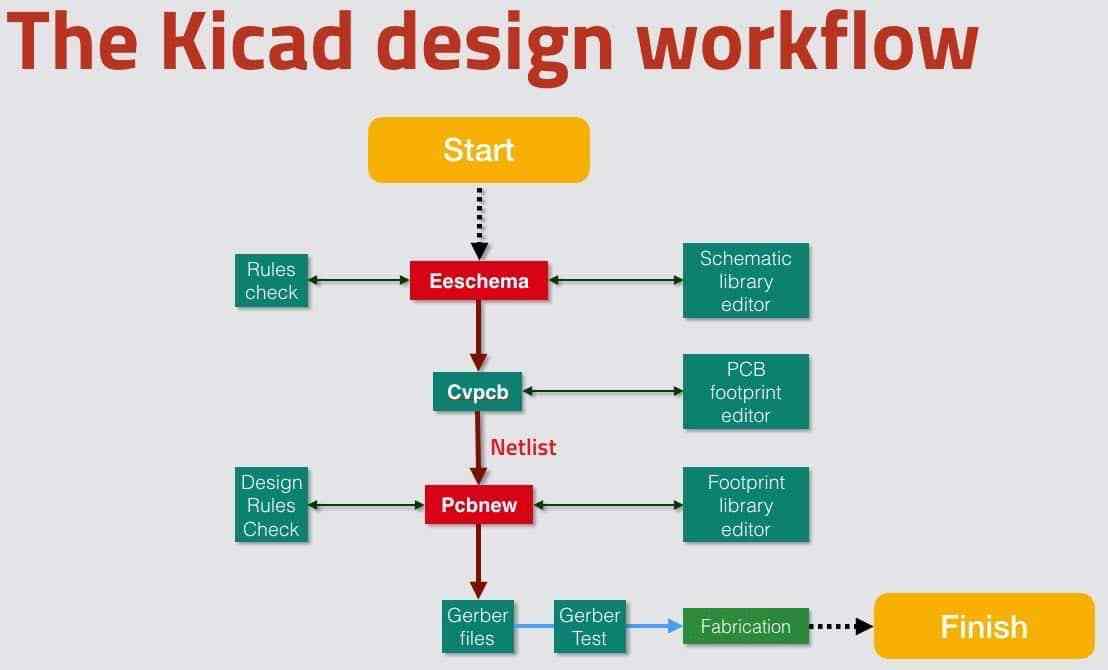 The Kicad design workflow

Start

Rules check

Eeschema

Schematic library editor

Cvpcb

PCB footprint editor

Netlist

Design Rules Check

Pcbnew

Footprint library editor

Gerber files

Gerber Test

Fabrication

Finish